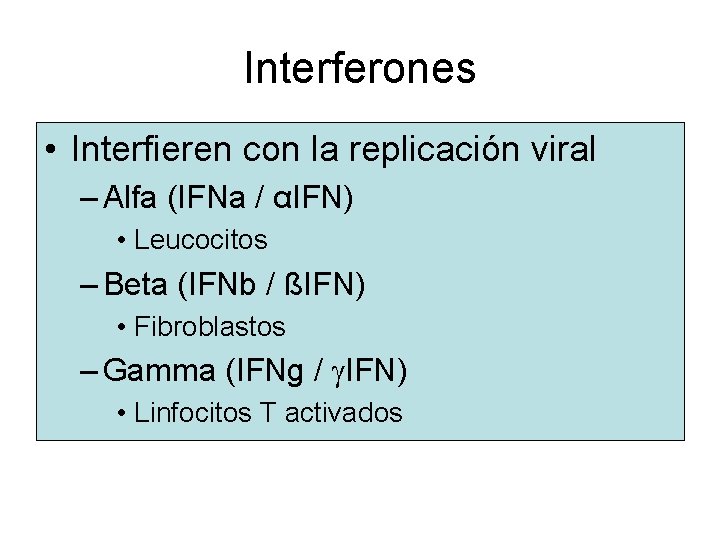 Interferones

• Interfieren con la replicación viral
– Alfa (IFNa / αIFN)
• Leucocitos
– Beta (IFNb / ßIFN)
• Fibroblastos
– Gamma (IFNg / γIFN)
• Linfocitos T activados